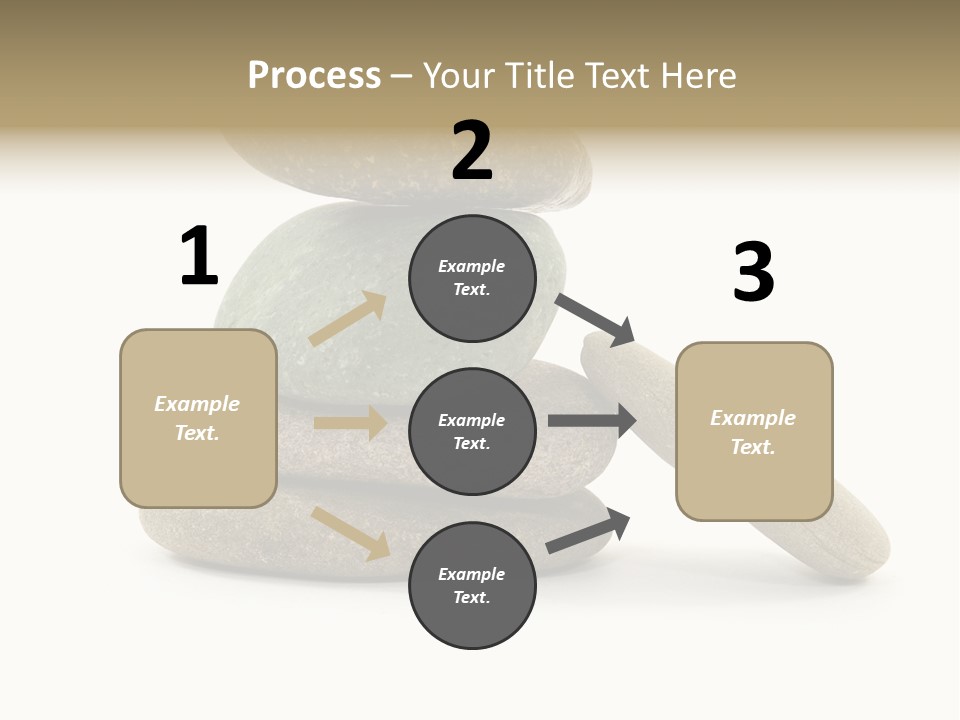 Process – Your Title Text Here

1

Example Text.

2

Example Text.

Example Text.

Example Text.

3

Example Text.